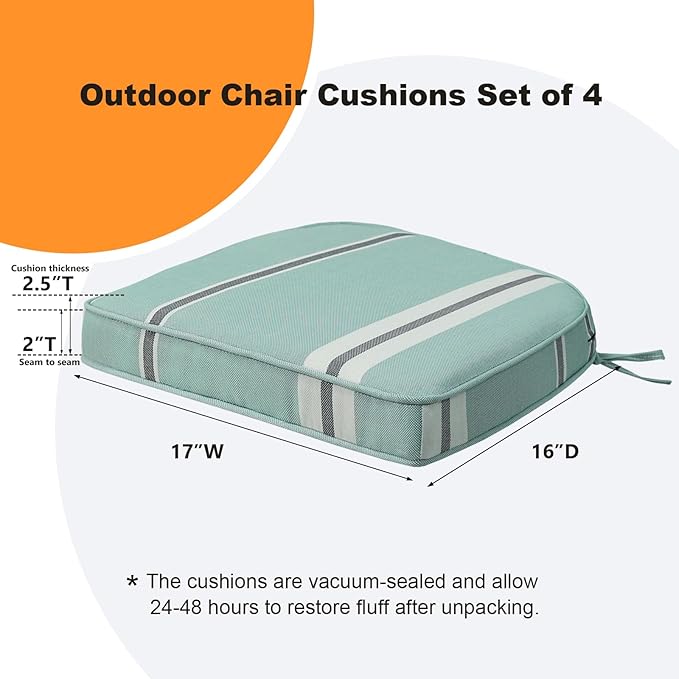 Outdoor Chair Cushions Set of 4

Cushion thickness
2.5″T

2″T
Seam to seam

17″W

16″D

* The cushions are vacuum-sealed and allow 24-48 hours to restore fluff after unpacking.